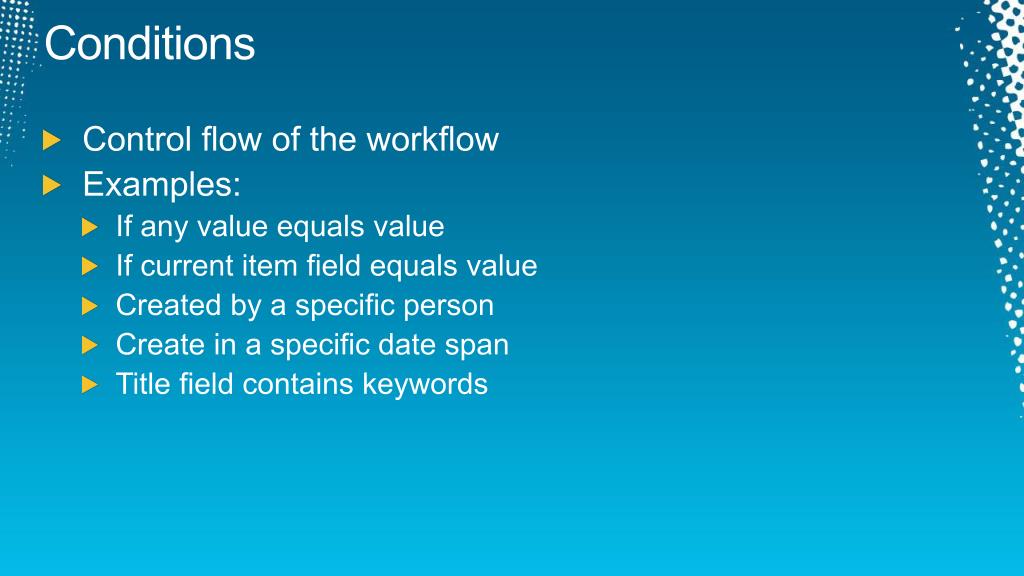 Conditions

Control flow of the workflow
Examples:
If any value equals value
If current item field equals value
Created by a specific person
Create in a specific date span
Title field contains keywords